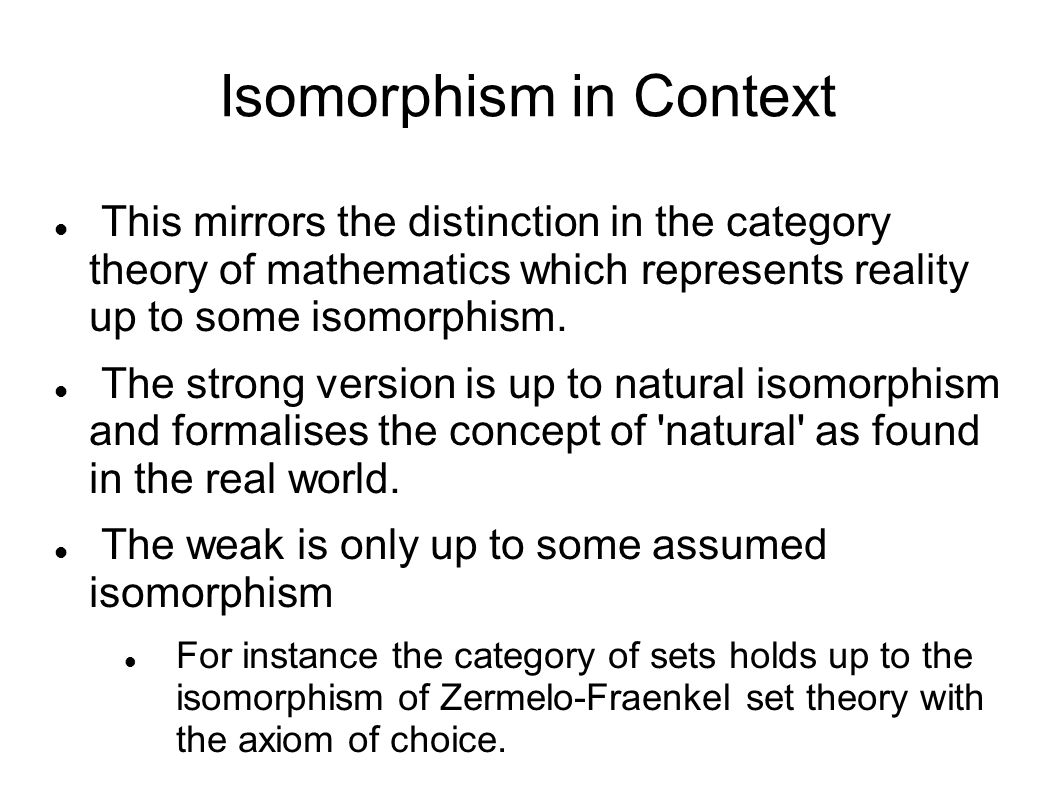 Isomorphism in Context

This mirrors the distinction in the category theory of mathematics which represents reality up to some isomorphism.

The strong version is up to natural isomorphism and formalises the concept of 'natural' as found in the real world.

The weak is only up to some assumed isomorphism

For instance the category of sets holds up to the isomorphism of Zermelo-Fraenkel set theory with the axiom of choice.